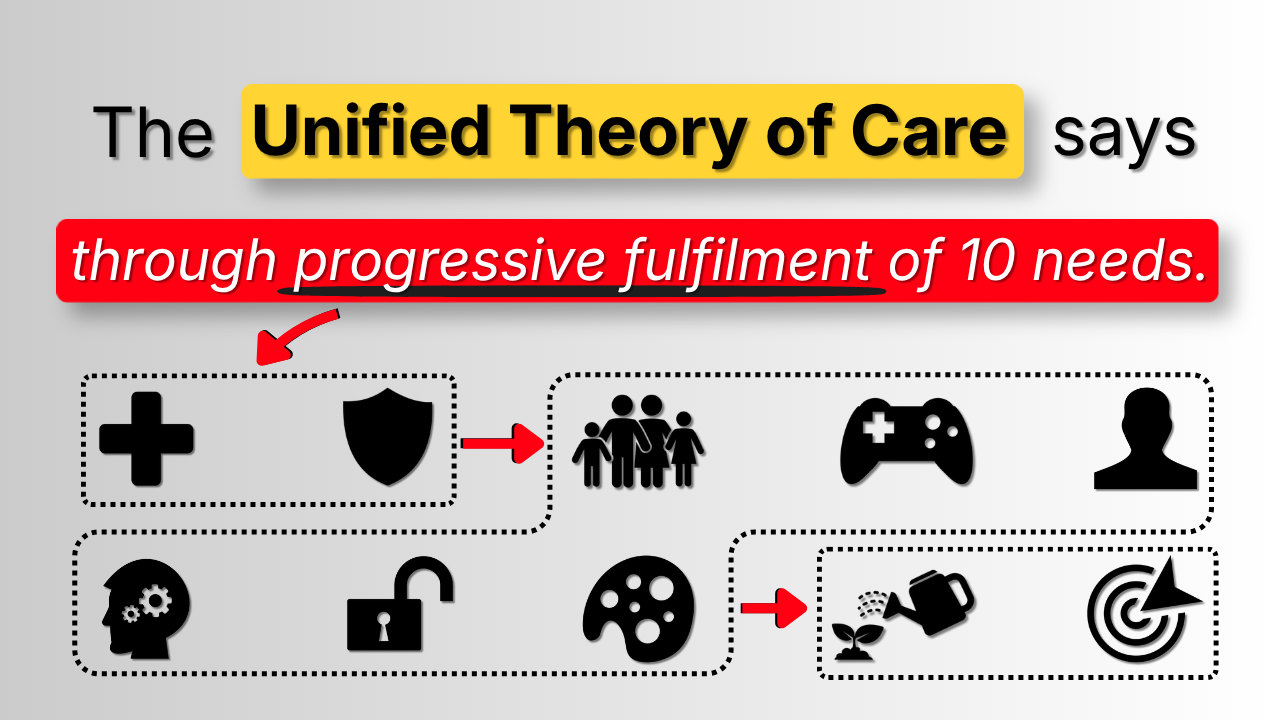 The Unified Theory of Care says

through progressive fulfilment of 10 needs.